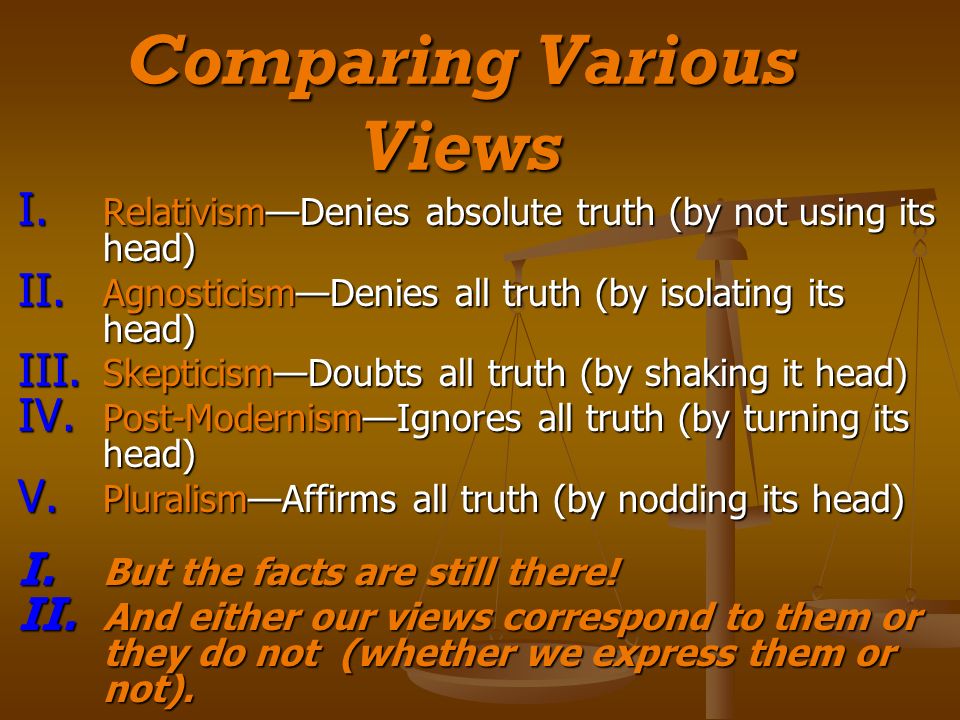 Comparing Various Views

I. Relativism—Denies absolute truth (by not using its head)
II. Agnosticism—Denies all truth (by isolating its head)
III. Skepticism—Doubts all truth (by shaking it head)
IV. Post-Modernism—Ignores all truth (by turning its head)
V. Pluralism—Affirms all truth (by nodding its head)

I. But the facts are still there!
II. And either our views correspond to them or they do not (whether we express them or not).